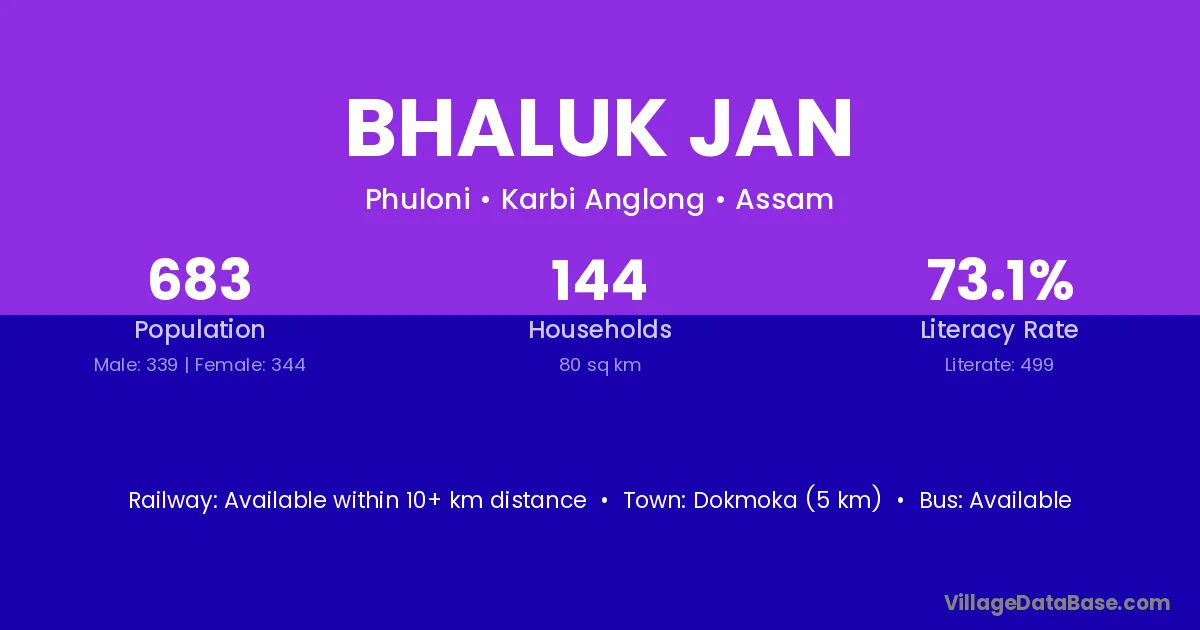 BHALUK JAN

Phuloni • Karbi Anglong • Assam

683
Population
Male: 339 | Female: 344

144
Households
80 sq km

73.1%
Literacy Rate
Literate: 499

Railway: Available within 10+ km distance • Town: Dokmoka (5 km) • Bus: Available

VillageDataBase.com